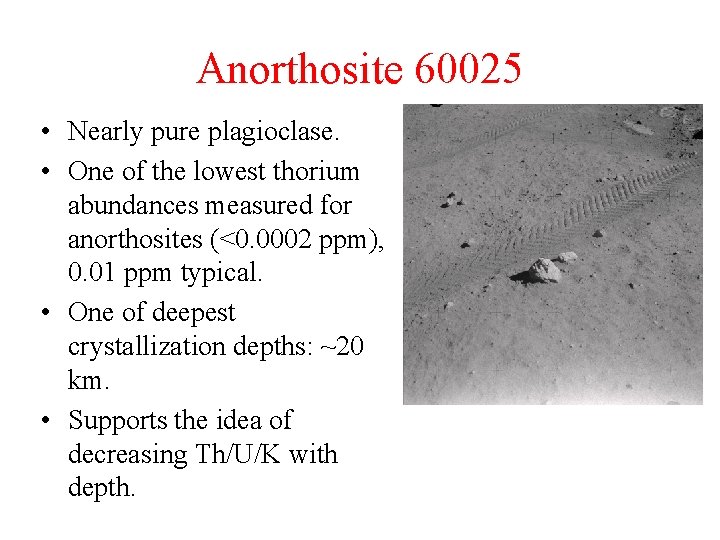 Anorthosite 60025

• Nearly pure plagioclase.
• One of the lowest thorium abundances measured for anorthosites (<0.0002 ppm), 0.01 ppm typical.
• One of deepest crystallization depths: ~20 km.
• Supports the idea of decreasing Th/U/K with depth.